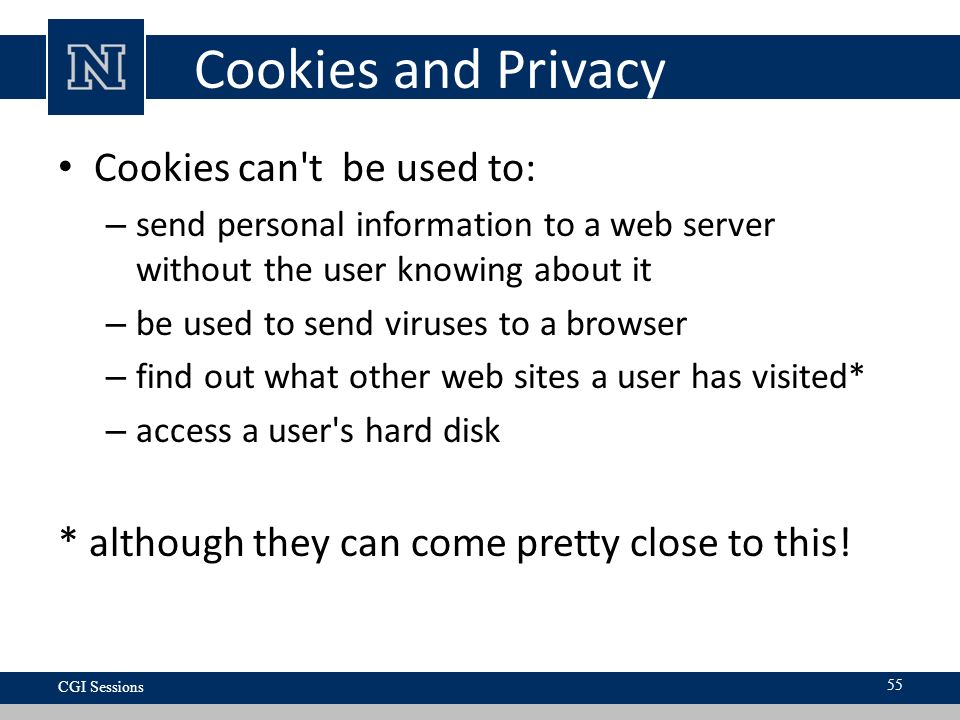 N

Cookies and Privacy

• Cookies can't be used to:
– send personal information to a web server without the user knowing about it
– be used to send viruses to a browser
– find out what other web sites a user has visited*
– access a user's hard disk

* although they can come pretty close to this!

CGI Sessions

55